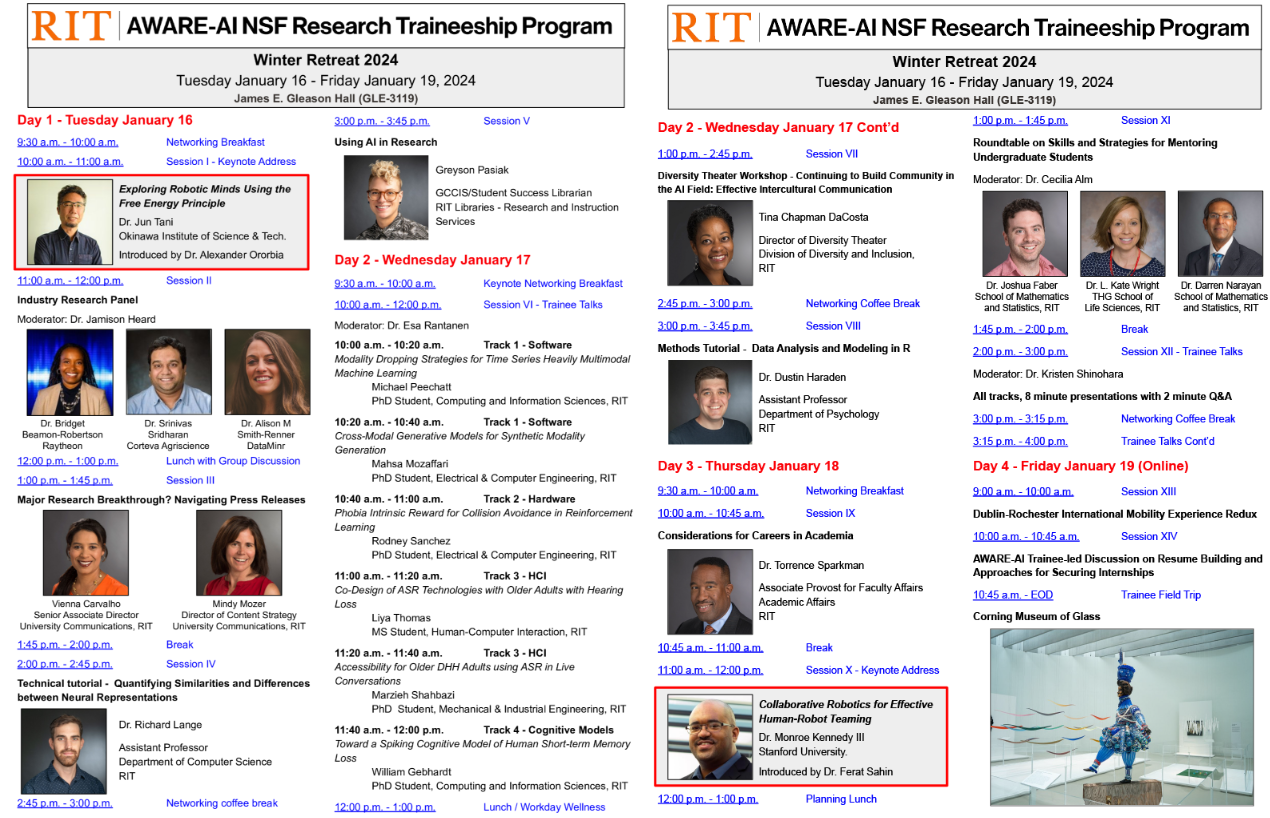 RIT | AWARE-AI NSF Research Traineeship Program

Winter Retreat 2024
Tuesday January 16 - Friday January 19, 2024
James E. Gleason Hall (GLE-3119)

Day 1 - Tuesday January 16

9:30 a.m. - 10:00 a.m. Networking Breakfast
10:00 a.m. - 11:00 a.m. Session I - Keynote Address

Exploring Robotic Minds Using the Free Energy Principle
Dr. Jun Tani
Okinawa Institute of Science & Tech.
Introduced by Dr. Alexander Ororbia

11:00 a.m. - 12:00 p.m. Session II
Industry Research Panel
Moderator: Dr. Jamison Heard

Dr. Bridget Beamon-Robertson Raytheon
Dr. Srinivas Sridharan Corteva Agriscience
Dr. Alison M Smith-Renner DataMinr

12:00 p.m. - 1:00 p.m. Lunch with Group Discussion
1:00 p.m. - 1:45 p.m. Session III
Major Research Breakthrough? Navigating Press Releases

Vienna Carvalho
Senior Associate Director
University Communications, RIT

Mindy Mozer
Director of Content Strategy
University Communications, RIT

1:45 p.m. - 2:00 p.m. Break
2:00 p.m. - 2:45 p.m. Session IV
Technical tutorial - Quantifying Similarities and Differences between Neural Representations

Dr. Richard Lange
Assistant Professor
Department of Computer Science
RIT

2:45 p.m. - 3:00 p.m. Networking coffee break

3:00 p.m. - 3:45 p.m. Session V
Using AI in Research

Greyson Pasiak
GCCIS/Student Success Librarian
RIT Libraries - Research and Instruction Services

Day 2 - Wednesday January 17

9:30 a.m. - 10:00 a.m. Keynote Networking Breakfast
10:00 a.m. - 12:00 p.m. Session VI - Trainee Talks
Moderator: Dr. Esa Rantanen

10:00 a.m. - 10:20 a.m. Track 1 - Software
Modality Dropping Strategies for Time Series Heavily Multimodal Machine Learning
Michael Peechatt
PhD Student, Computing and Information Sciences, RIT

10:20 a.m. - 10:40 a.m. Track 1 - Software
Cross-Modal Generative Models for Synthetic Modality Generation
Mahsa Mozaffari
PhD Student, Electrical & Computer Engineering, RIT

10:40 a.m. - 11:00 a.m. Track 2 - Hardware
Phobia Intrinsic Reward for Collision Avoidance in Reinforcement Learning
Rodney Sanchez
PhD Student, Electrical & Computer Engineering, RIT

11:00 a.m. - 11:20 a.m. Track 3 - HCI
Co-Design of ASR Technologies with Older Adults with Hearing Loss
Liya Thomas
MS Student, Human-Computer Interaction, RIT

11:20 a.m. - 11:40 a.m. Track 3 - HCI
Accessibility for Older DHH Adults using ASR in Live Conversations
Marzieh Shahbazi
PhD Student, Mechanical & Industrial Engineering, RIT

11:40 a.m. - 12:00 p.m. Track 4 - Cognitive Models
Toward a Spiking Cognitive Model of Human Short-term Memory Loss
William Gebhardt
PhD Student, Computing and Information Sciences, RIT

12:00 p.m. - 1:00 p.m. Lunch / Workday Wellness

RIT | AWARE-AI NSF Research Traineeship Program

Winter Retreat 2024
Tuesday January 16 - Friday January 19, 2024
James E. Gleason Hall (GLE-3119)

Day 2 - Wednesday January 17 Cont'd

1:00 p.m. - 2:45 p.m. Session VII
Diversity Theater Workshop - Continuing to Build Community in the AI Field: Effective Intercultural Communication

Tina Chapman DaCosta
Director of Diversity Theater
Division of Diversity and Inclusion, RIT

2:45 p.m. - 3:00 p.m. Networking Coffee Break
3:00 p.m. - 3:45 p.m. Session VIII
Methods Tutorial - Data Analysis and Modeling in R

Dr. Dustin Haraden
Assistant Professor
Department of Psychology
RIT

Day 3 - Thursday January 18

9:30 a.m. - 10:00 a.m. Networking Breakfast
10:00 a.m. - 10:45 a.m. Session IX
Considerations for Careers in Academia

Dr. Torrence Sparkman
Associate Provost for Faculty Affairs
Academic Affairs
RIT

10:45 a.m. - 11:00 a.m. Break
11:00 a.m. - 12:00 p.m. Session X - Keynote Address

Collaborative Robotics for Effective Human-Robot Teaming
Dr. Monroe Kennedy III
Stanford University.
Introduced by Dr. Ferat Sahin

12:00 p.m. - 1:00 p.m. Planning Lunch

1:00 p.m. - 1:45 p.m. Session XI
Roundtable on Skills and Strategies for Mentoring Undergraduate Students
Moderator: Dr. Cecilia Alm

Dr. Joshua Faber School of Mathematics and Statistics, RIT
Dr. L. Kate Wright THG School of Life Sciences, RIT
Dr. Darren Narayan School of Mathematics and Statistics, RIT

1:45 p.m. - 2:00 p.m. Break
2:00 p.m. - 3:00 p.m. Session XII - Trainee Talks
Moderator: Dr. Kristen Shinohara
All tracks, 8 minute presentations with 2 minute Q&A
3:00 p.m. - 3:15 p.m. Networking Coffee Break
3:15 p.m. - 4:00 p.m. Trainee Talks Cont'd

Day 4 - Friday January 19 (Online)

9:00 a.m. - 10:00 a.m. Session XIII
Dublin-Rochester International Mobility Experience Redux
10:00 a.m. - 10:45 a.m. Session XIV
AWARE-AI Trainee-led Discussion on Resume Building and Approaches for Securing Internships
10:45 a.m. - EOD Trainee Field Trip
Corning Museum of Glass